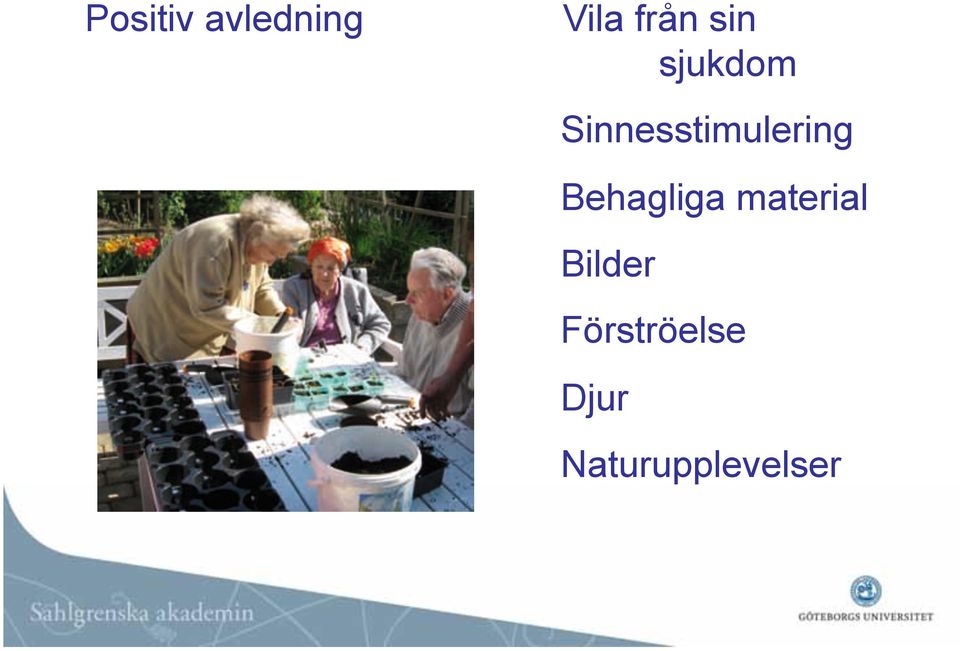 Positiv avledning

Vila från sin sjukdom

Sinnesstimulering

Behagliga material

Bilder

Förströelse

Djur

Naturupplevelser

Sahlgrenska akademin

GÖTEBORGS UNIVERSITET